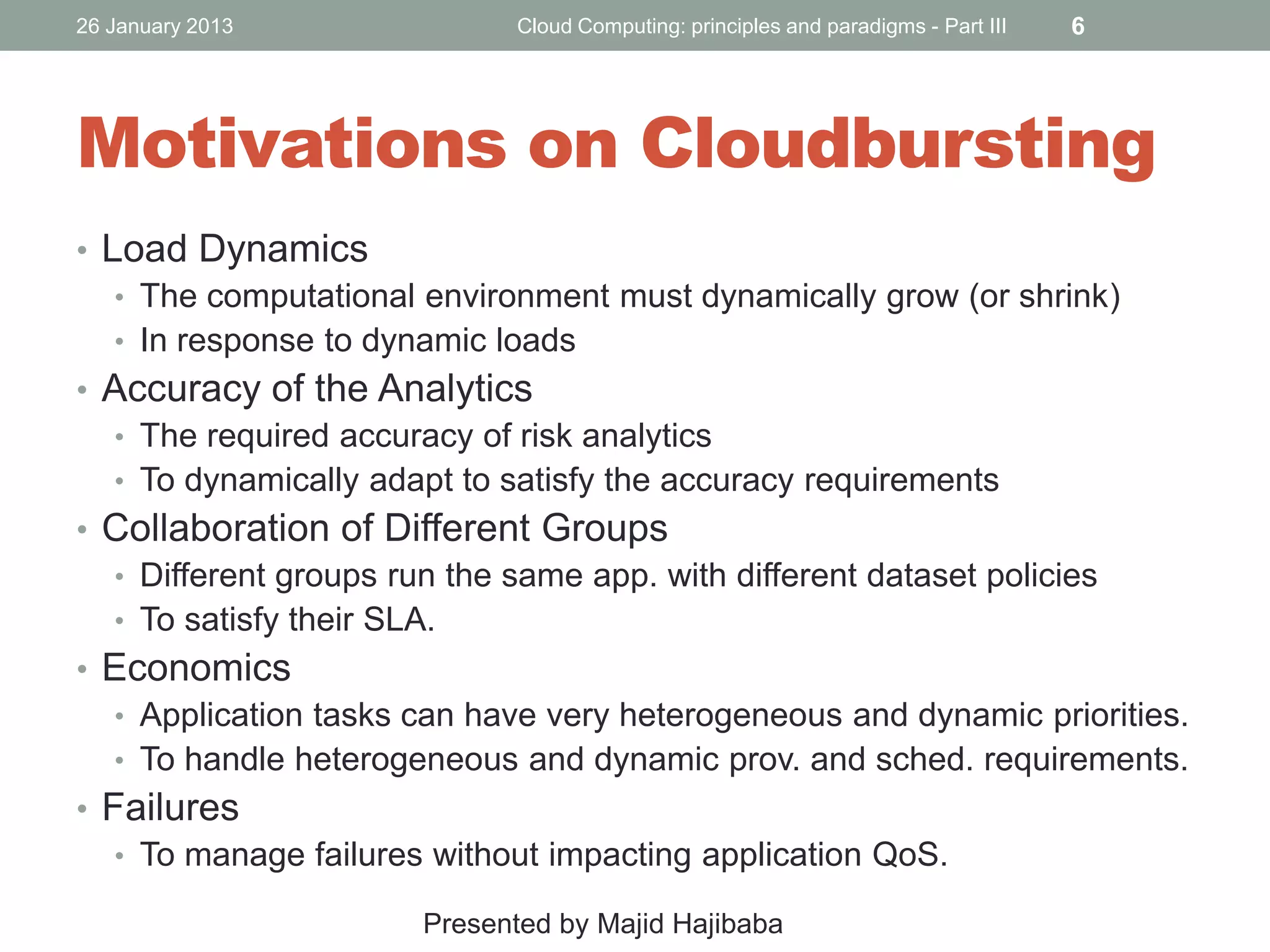 26 January 2013 Cloud Computing: principles and paradigms - Part III 6

Motivations on Cloudbursting

• Load Dynamics
  • The computational environment must dynamically grow (or shrink)
  • In response to dynamic loads
• Accuracy of the Analytics
  • The required accuracy of risk analytics
  • To dynamically adapt to satisfy the accuracy requirements
• Collaboration of Different Groups
  • Different groups run the same app. with different dataset policies
  • To satisfy their SLA.
• Economics
  • Application tasks can have very heterogeneous and dynamic priorities.
  • To handle heterogeneous and dynamic prov. and sched. requirements.
• Failures
  • To manage failures without impacting application QoS.

Presented by Majid Hajibaba